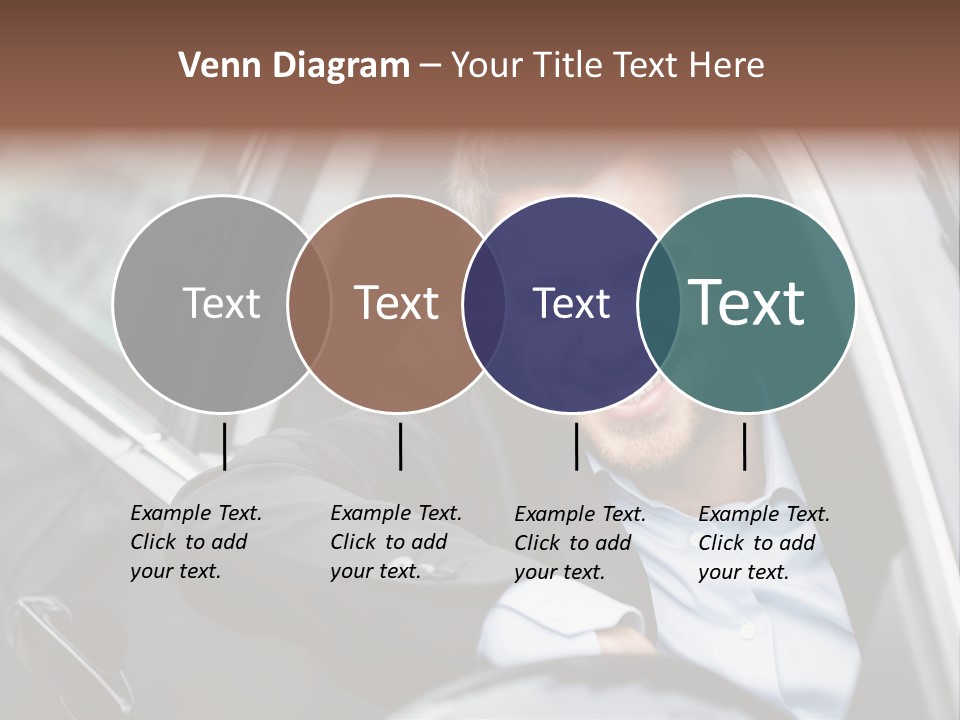 Venn Diagram – Your Title Text Here

Text

Text

Text

Text

Example Text. Click to add your text.

Example Text. Click to add your text.

Example Text. Click to add your text.

Example Text. Click to add your text.